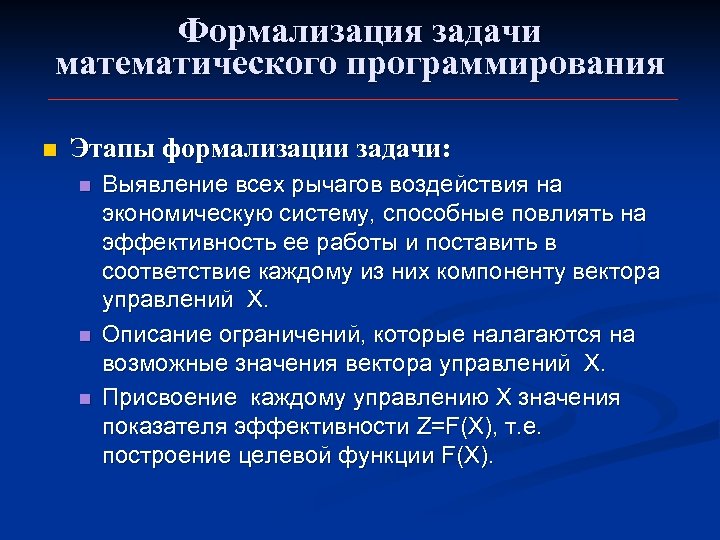 Формализация задачи математического программирования

Этапы формализации задачи:

Выявление всех рычагов воздействия на экономическую систему, способные повлиять на эффективность ее работы и поставить в соответствие каждому из них компоненту вектора управлений X.

Описание ограничений, которые налагаются на возможные значения вектора управлений X.

Присвоение каждому управлению X значения показателя эффективности Z=F(X), т.е. построение целевой функции F(X).